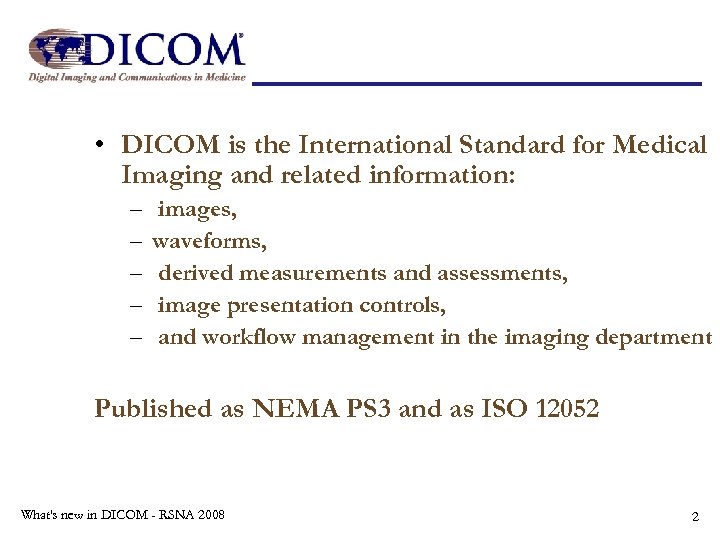 DICOM®
Digital Imaging and Communications in Medicine

• DICOM is the International Standard for Medical Imaging and related information:
– images,
– waveforms,
– derived measurements and assessments,
– image presentation controls,
– and workflow management in the imaging department

Published as NEMA PS3 and as ISO 12052

What's new in DICOM - RSNA 2008

2